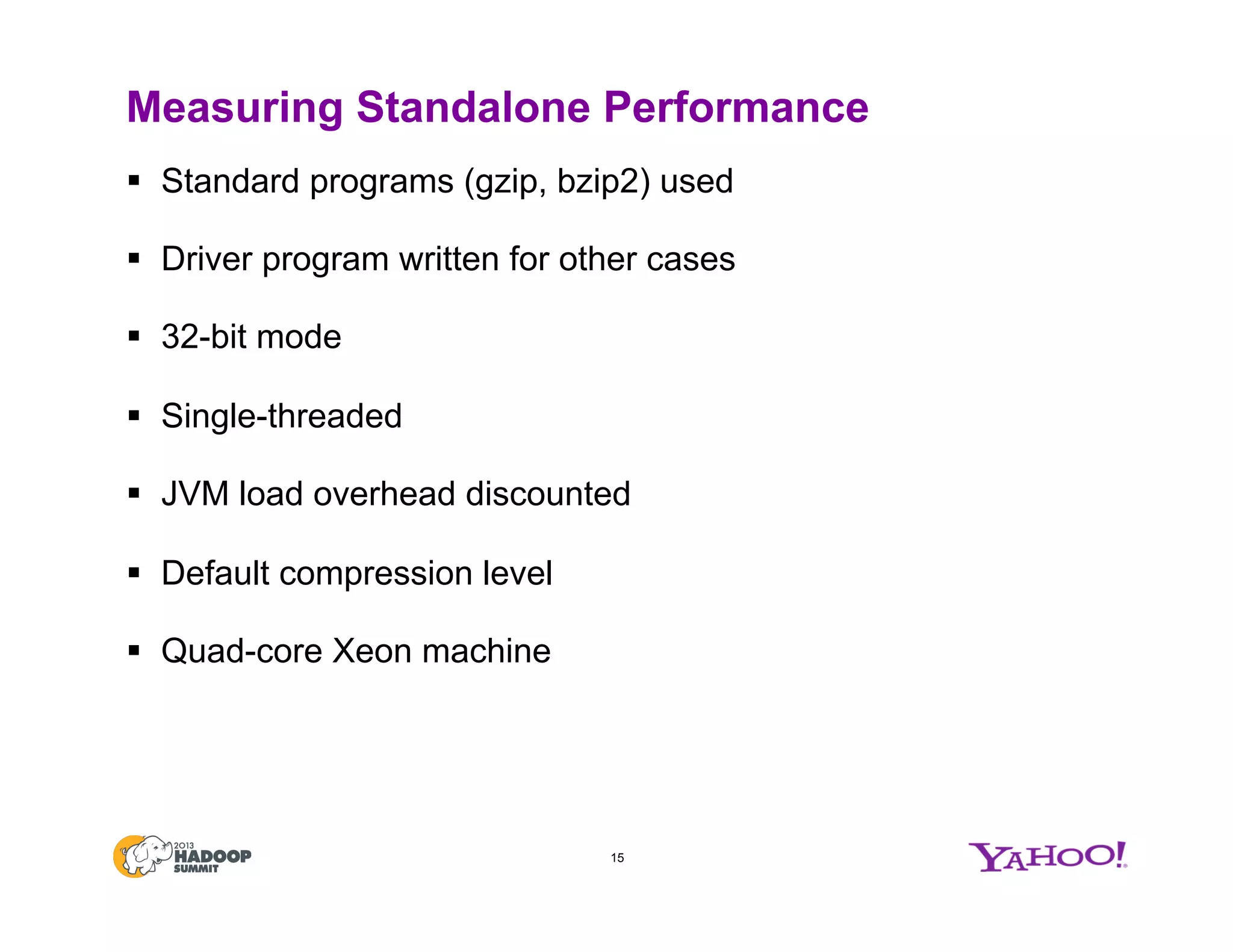 Measuring Standalone Performance

▪ Standard programs (gzip, bzip2) used

▪ Driver program written for other cases

▪ 32-bit mode

▪ Single-threaded

▪ JVM load overhead discounted

▪ Default compression level

▪ Quad-core Xeon machine

2013 HADOOP SUMMIT

15

YAHOO!